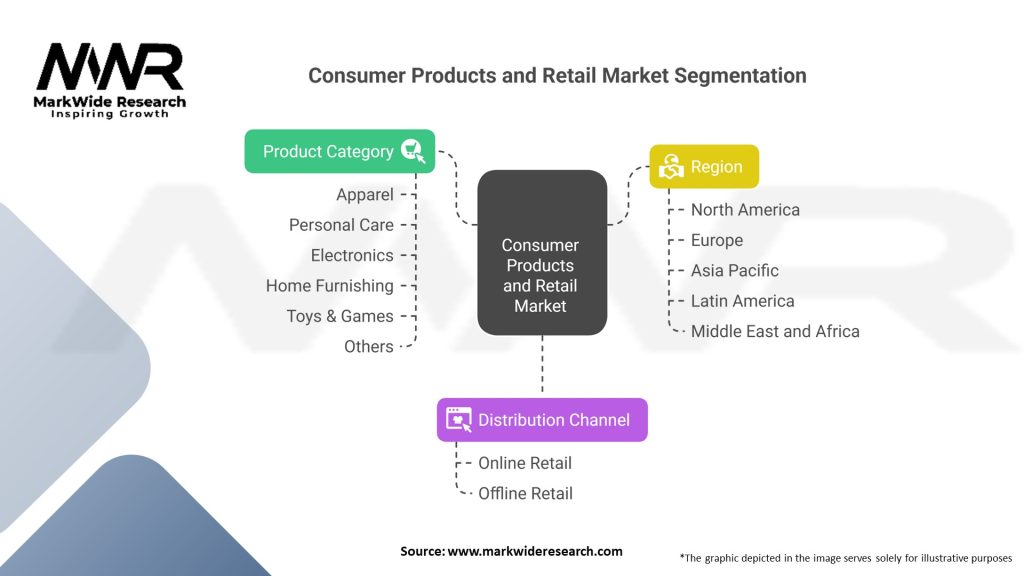 MWR
MarkWide Research
Inspiring Growth

Consumer Products and Retail Market Segmentation

Product Category
Apparel
Personal Care
Electronics
Home Furnishing
Toys & Games
Others

Consumer Products and Retail Market

Region
North America
Europe
Asia Pacific
Latin America
Middle East and Africa

Distribution Channel
Online Retail
Offline Retail

Source: www.markwideresearch.com

*The graphic depicted in the image serves solely for illustrative purposes